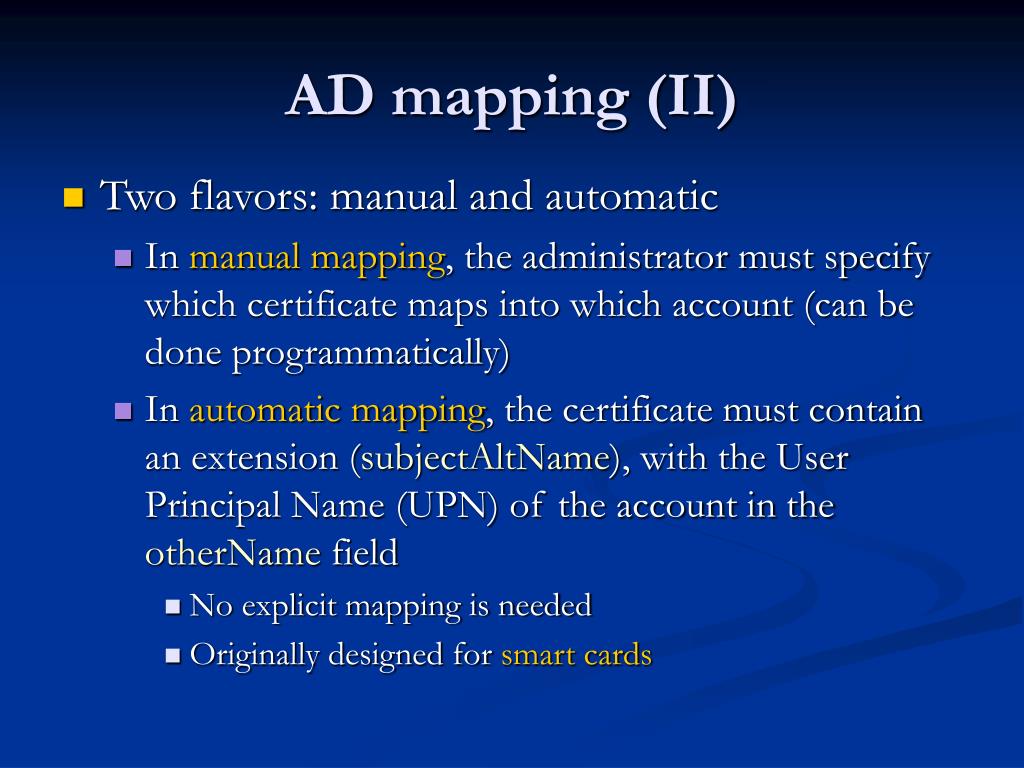 AD mapping (II)

Two flavors: manual and automatic

In manual mapping, the administrator must specify which certificate maps into which account (can be done programmatically)

In automatic mapping, the certificate must contain an extension (subjectAltName), with the User Principal Name (UPN) of the account in the otherName field

No explicit mapping is needed

Originally designed for smart cards